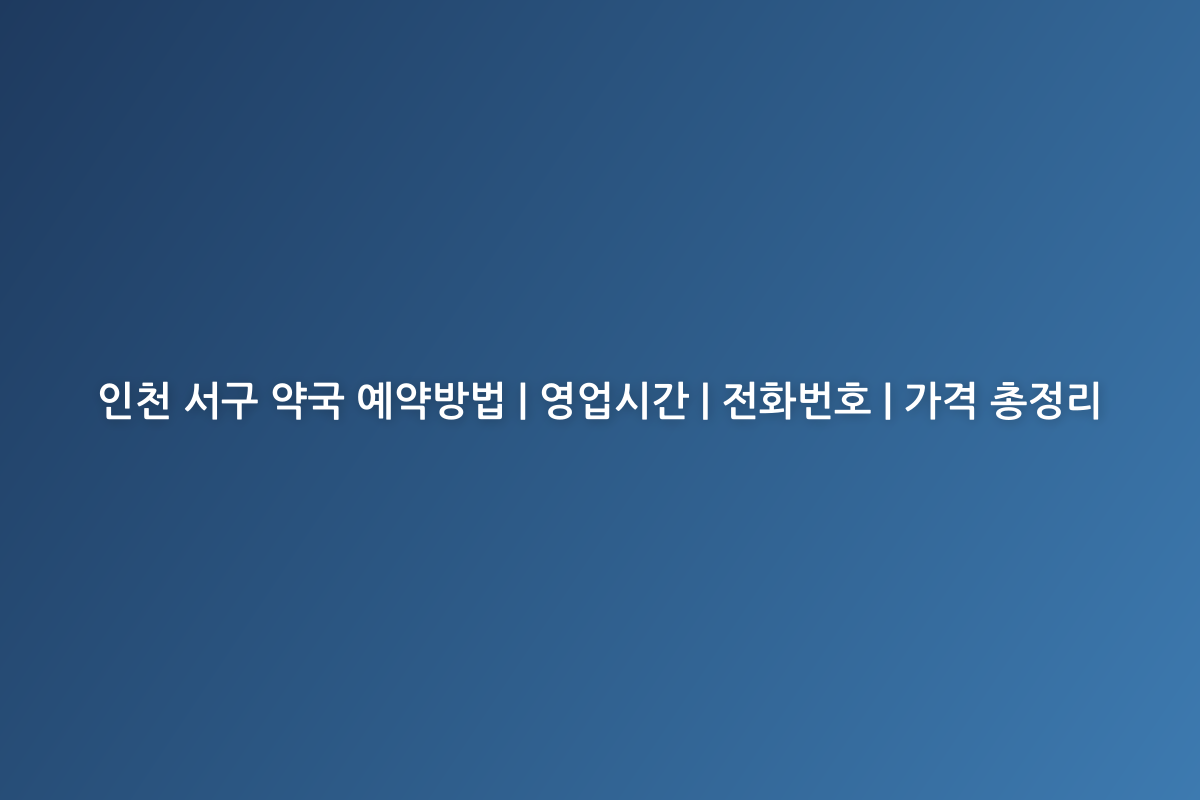 인천 서구 약국 예약방법 | 영업시간 | 전화번호 | 가격 총정리